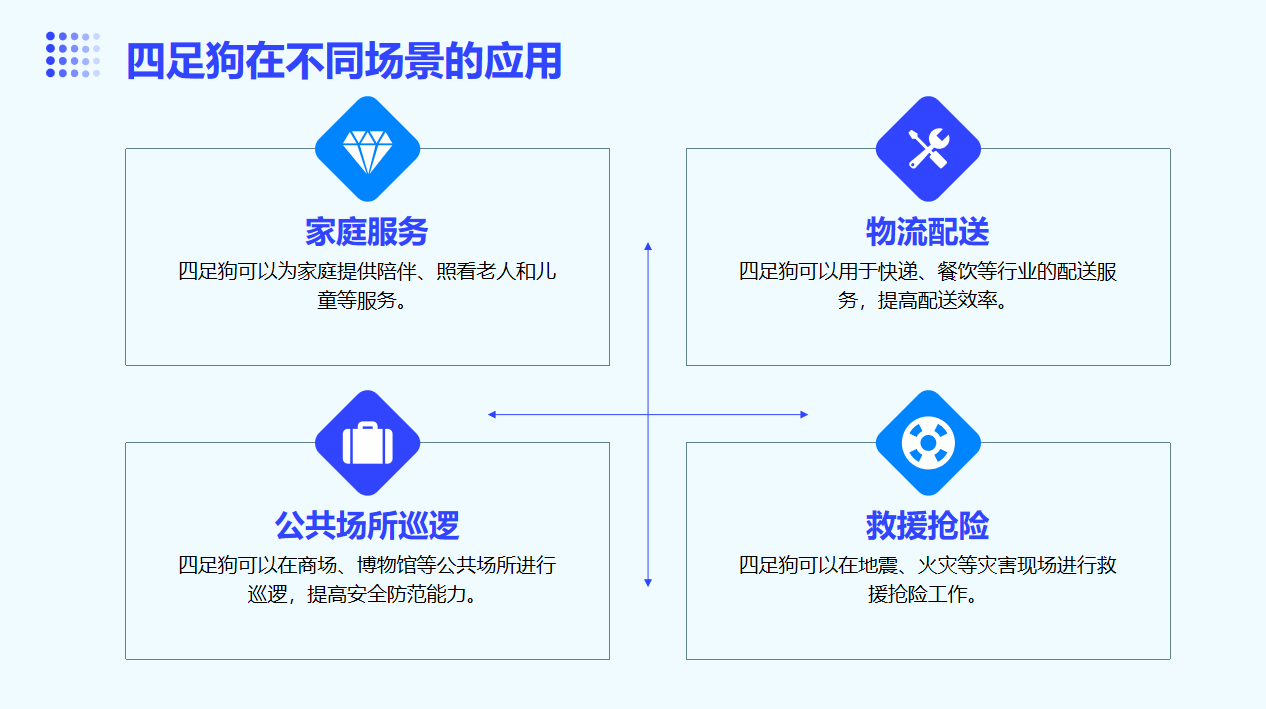 四足狗在不同场景的应用

家庭服务

四足狗可以为家庭提供陪伴、照看老人和儿童等服务。

物流配送

四足狗可以用于快递、餐饮等行业的配送服务，提高配送效率。

公共场所巡逻

四足狗可以在商场、博物馆等公共场所进行巡逻，提高安全防范能力。

救援抢险

四足狗可以在地震、火灾等灾害现场进行救援抢险工作。